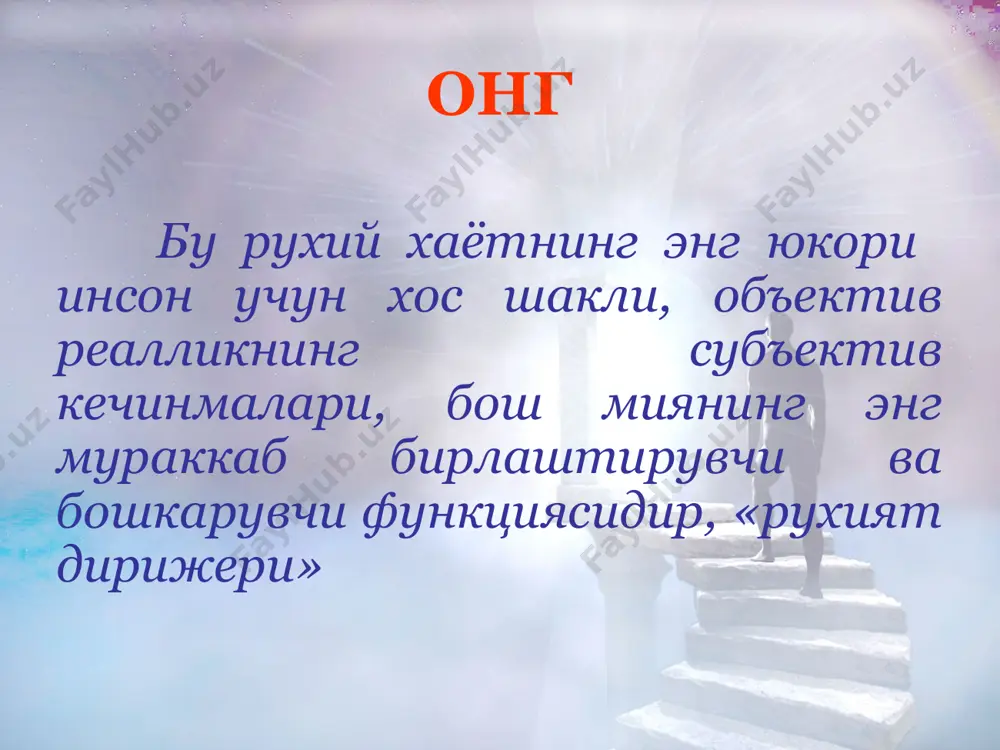 ОНГ

Бу рухий хаётнинг энг юкори инсон учун хос шакли, объектив реалликнинг субъектив кечинмалари, бош миянинг энг мураккаб бирлаштирувчи ва бошкарувчи функциясидир, «рухият дирижери»

FaylHub.uz FaylHub.uz FaylHub.uz FaylHub.uz FaylHub.uz FaylHub.uz